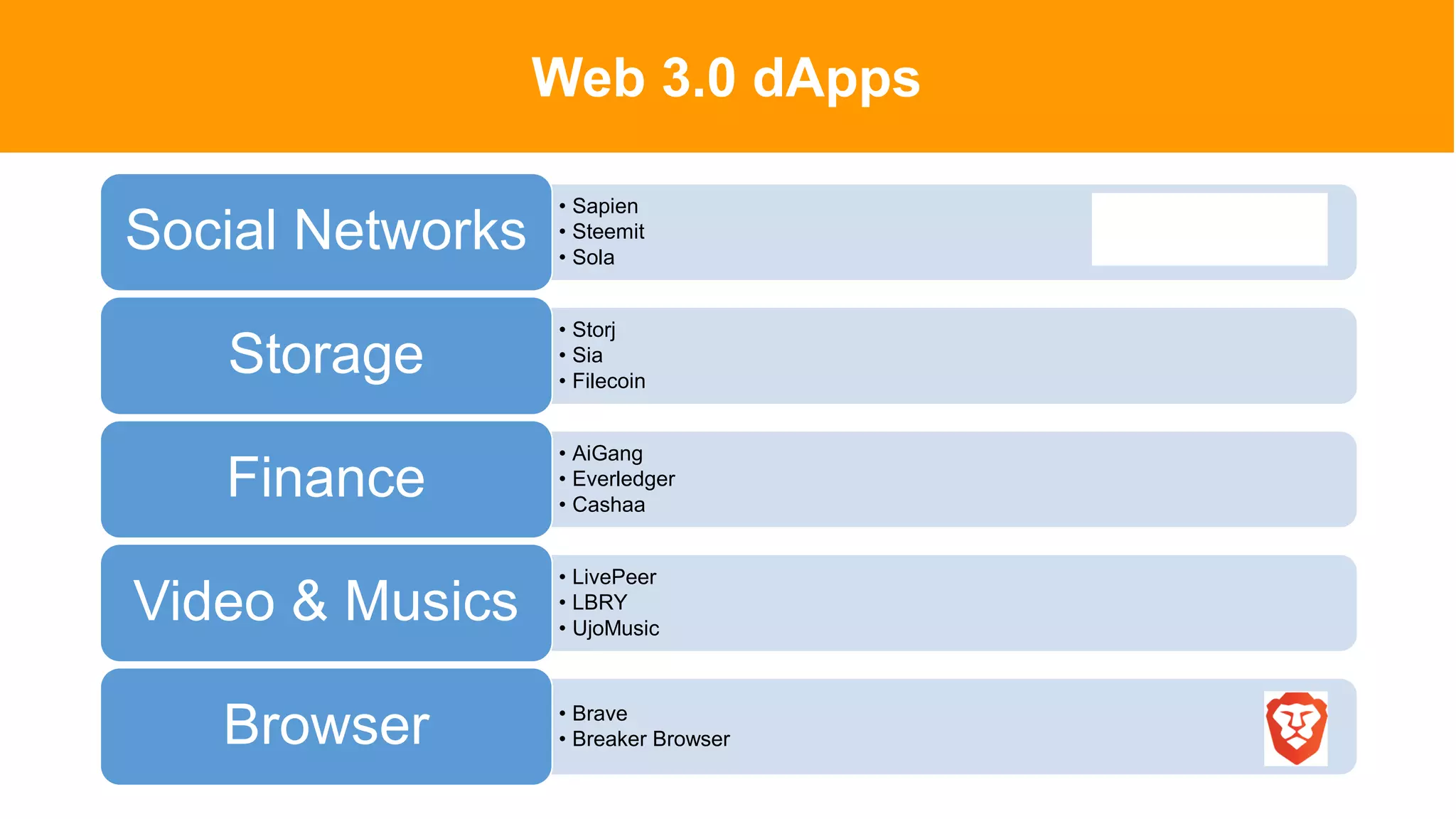 Web 3.0 dApps

Social Networks
• Sapien
• Steemit
• Sola

Storage
• Storj
• Sia
• Filecoin

Finance
• AiGang
• Everledger
• Cashaa

Video & Musics
• LivePeer
• LBRY
• UjoMusic

Browser
• Brave
• Breaker Browser